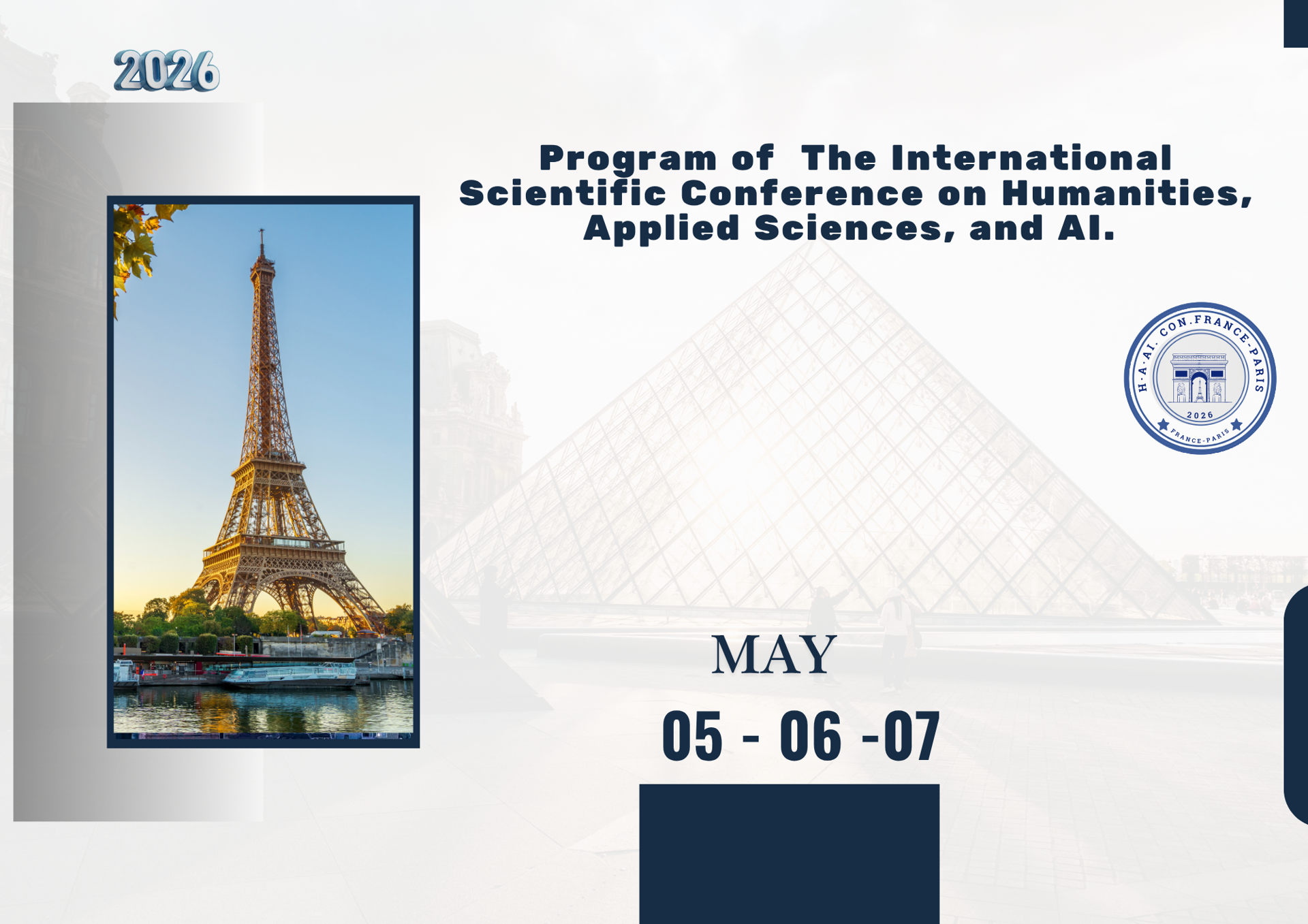 2026

Program of The International Scientific Conference on Humanities, Applied Sciences, and AI.

H·A·AI. CON.FRANCE-PARIS
2026
FRANCE-PARIS

MAY

05 - 06 -07